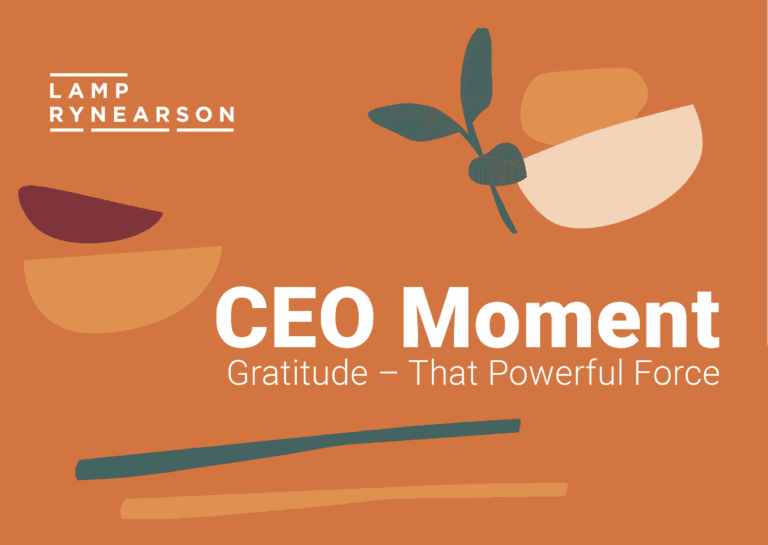 LAMP
RYNEARSON

CEO Moment
Gratitude – That Powerful Force